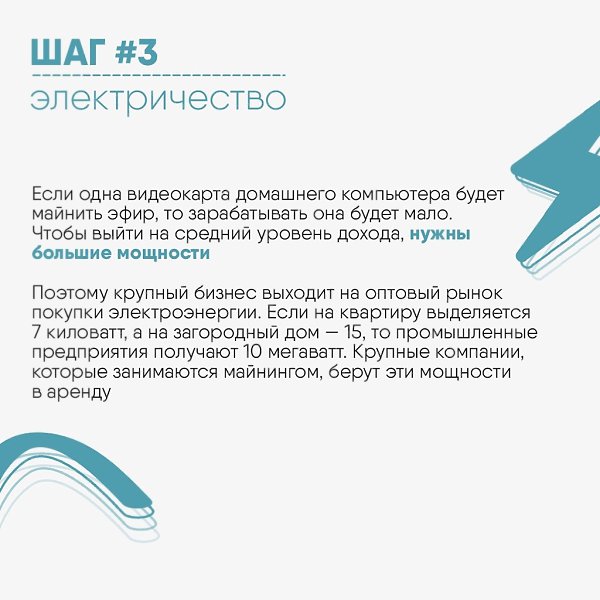 ШАГ #3

электричество

Если одна видеокарта домашнего компьютера будет майнить эфир, то зарабатывать она будет мало. Чтобы выйти на средний уровень дохода, нужны большие мощности

Поэтому крупный бизнес выходит на оптовый рынок покупки электроэнергии. Если на квартиру выделяется 7 киловатт, а на загородный дом — 15, то промышленные предприятия получают 10 мегаватт. Крупные компании, которые занимаются майнингом, берут эти мощности в аренду